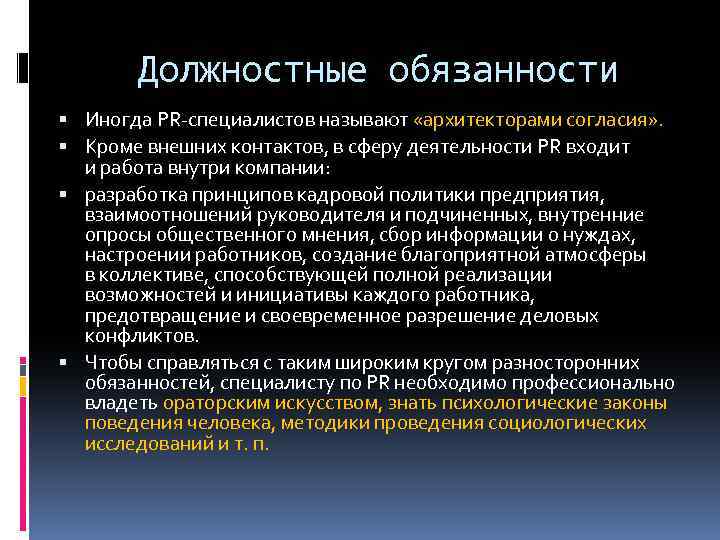 Должностные обязанности

▪ Иногда PR-специалистов называют «архитекторами согласия».

▪ Кроме внешних контактов, в сферу деятельности PR входит и работа внутри компании:

▪ разработка принципов кадровой политики предприятия, взаимоотношений руководителя и подчиненных, внутренние опросы общественного мнения, сбор информации о нуждах, настроении работников, создание благоприятной атмосферы в коллективе, способствующей полной реализации возможностей и инициативы каждого работника, предотвращение и своевременное разрешение деловых конфликтов.

▪ Чтобы справляться с таким широким кругом разносторонних обязанностей, специалисту по PR необходимо профессионально владеть ораторским искусством, знать психологические законы поведения человека, методики проведения социологических исследований и т. п.